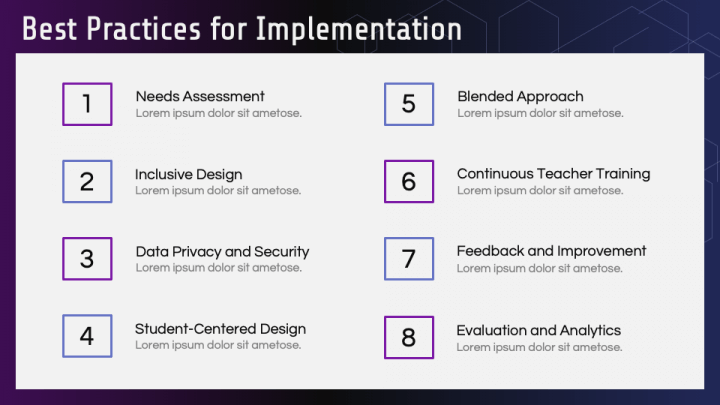 Best Practices for Implementation

1
Needs Assessment
Lorem ipsum dolor sit ametose.

2
Inclusive Design
Lorem ipsum dolor sit ametose.

3
Data Privacy and Security
Lorem ipsum dolor sit ametose.

4
Student-Centered Design
Lorem ipsum dolor sit ametose.

5
Blended Approach
Lorem ipsum dolor sit ametose.

6
Continuous Teacher Training
Lorem ipsum dolor sit ametose.

7
Feedback and Improvement
Lorem ipsum dolor sit ametose.

8
Evaluation and Analytics
Lorem ipsum dolor sit ametose.